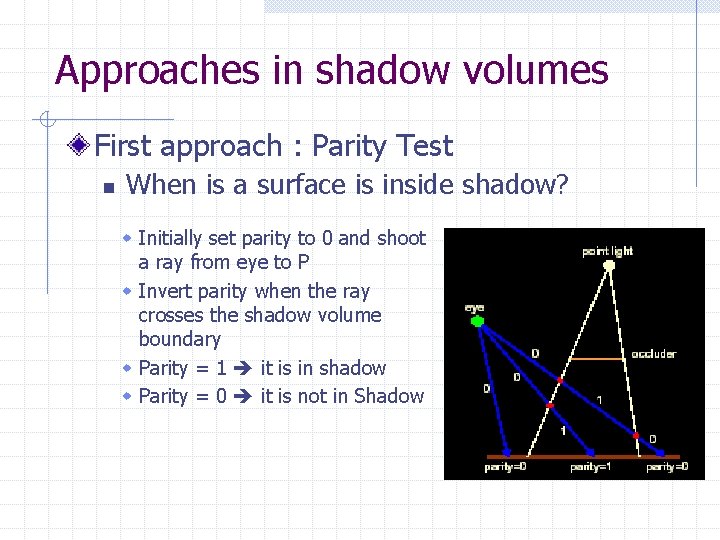 Approaches in shadow volumes

First approach : Parity Test

When is a surface is inside shadow?

Initially set parity to 0 and shoot a ray from eye to P

Invert parity when the ray crosses the shadow volume boundary

Parity = 1 ➔ it is in shadow

Parity = 0 ➔ it is not in Shadow

point light

eye

occluder

0

0

0

1

1

0

parity=0

parity=1

parity=0